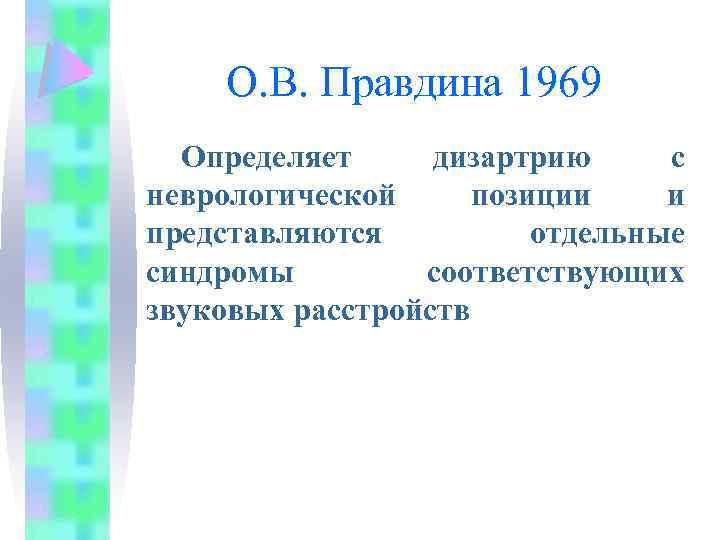 О.В. Правдина 1969

Определяет дизартрию с неврологической позиции и представляются отдельные синдромы соответствующих звуковых расстройств